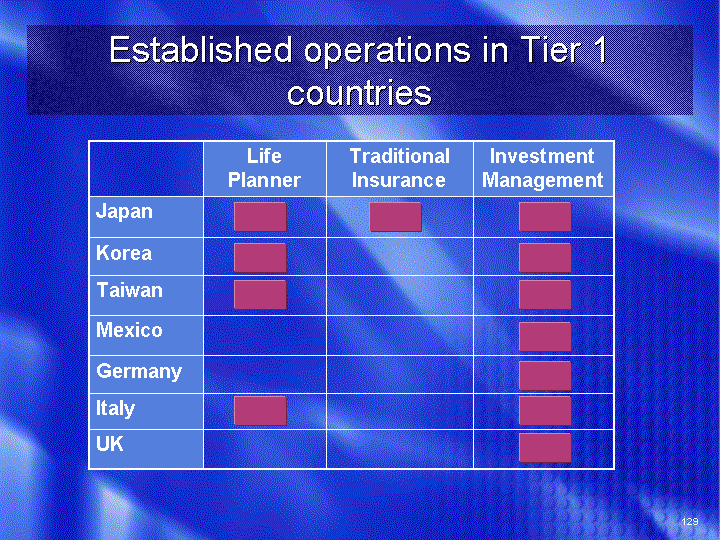 Established operations in Tier 1 countries

| | Life Planner | Traditional Insurance | Investment Management |
|---|---|---|---|
| Japan | | | |
| Korea | | | |
| Taiwan | | | |
| Mexico | | | |
| Germany | | | |
| Italy | | | |
| UK | | | |

129